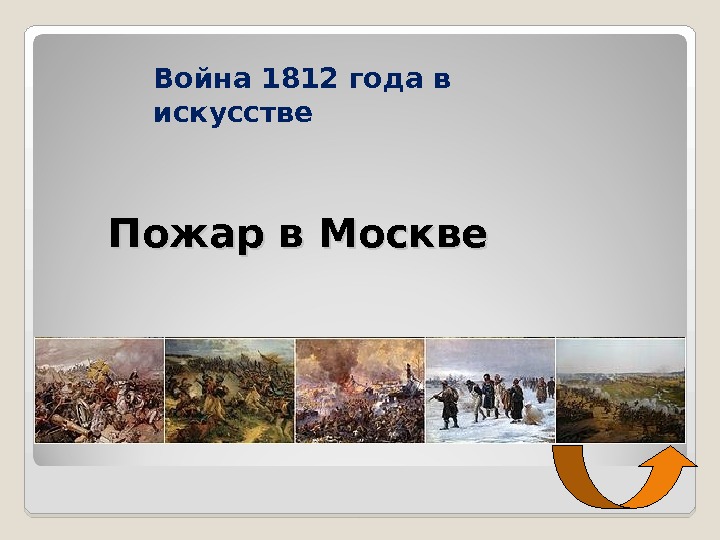 Война 1812 года в искусстве

Пожар в Москве